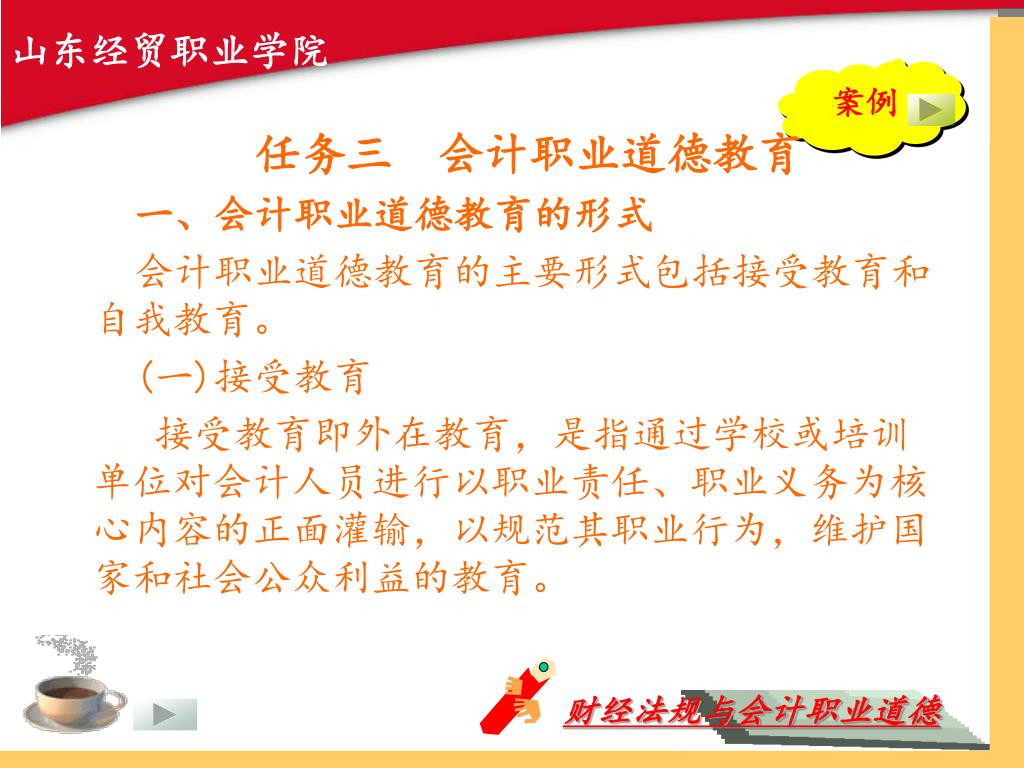 山东经贸职业学院

案例

任务三　会计职业道德教育

一、会计职业道德教育的形式

会计职业道德教育的主要形式包括接受教育和自我教育。

(一)接受教育

接受教育即外在教育，是指通过学校或培训单位对会计人员进行以职业责任、职业义务为核心内容的正面灌输，以规范其职业行为，维护国家和社会公众利益的教育。

财经法规与会计职业道德